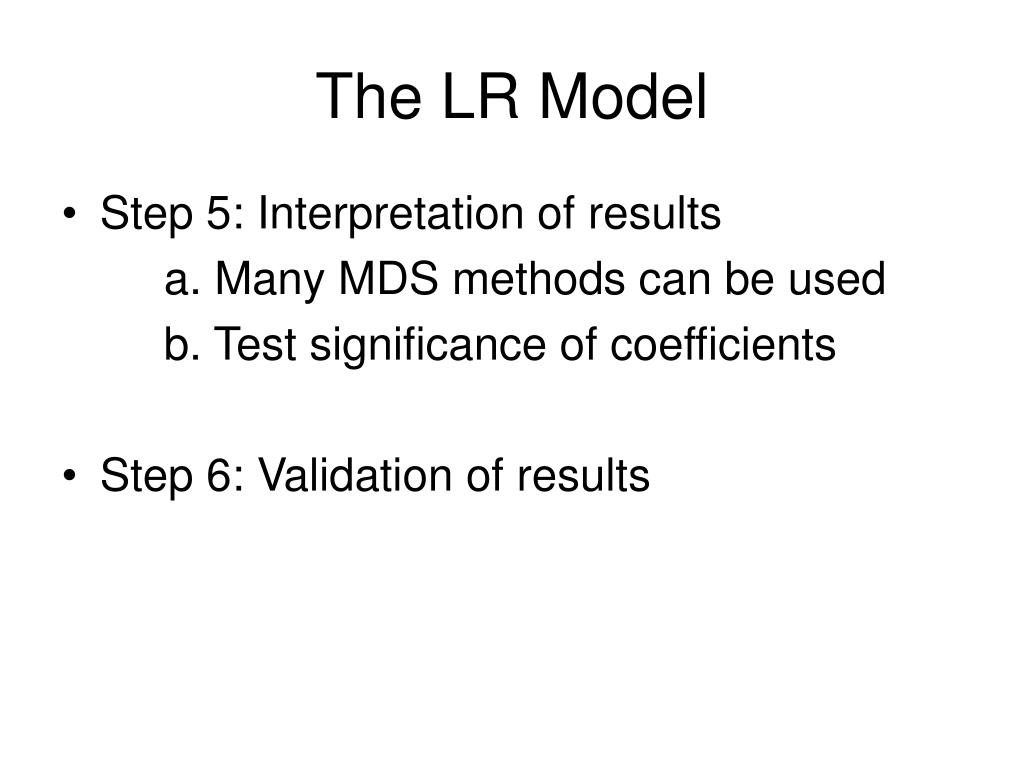 The LR Model

• Step 5: Interpretation of results
a. Many MDS methods can be used
b. Test significance of coefficients

• Step 6: Validation of results